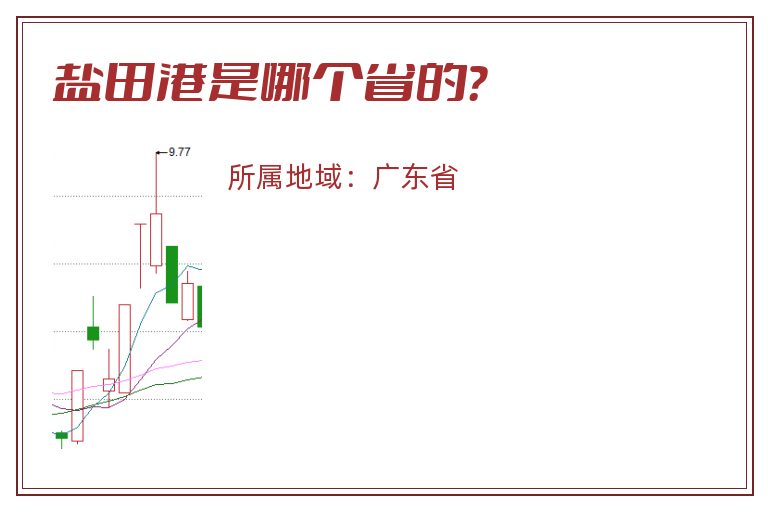 盐田港是哪个省的?

9.77

所属地域：广东省